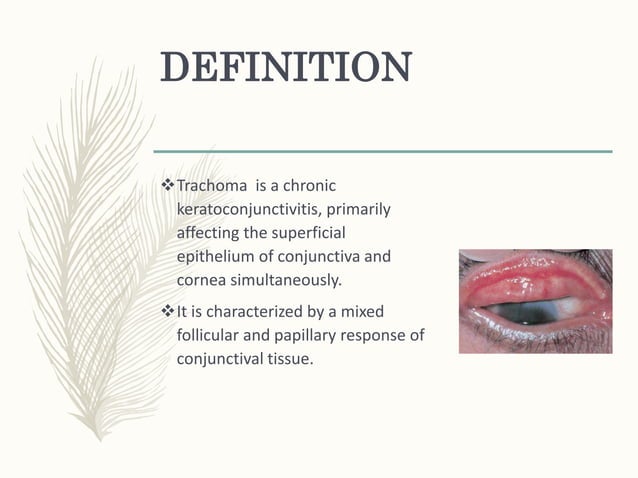 DEFINITION

❖ Trachoma is a chronic keratoconjunctivitis, primarily affecting the superficial epithelium of conjunctiva and cornea simultaneously.

❖ It is characterized by a mixed follicular and papillary response of conjunctival tissue.